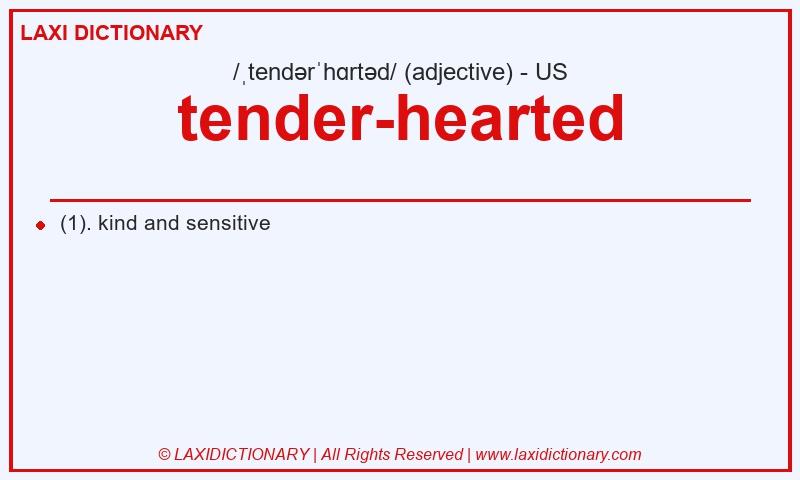 LAXI DICTIONARY

/ˌtendərˈhɑrtəd/ (adjective) - US

tender-hearted

(1). kind and sensitive

© LAXIDICTIONARY | All Rights Reserved | www.laxidictionary.com